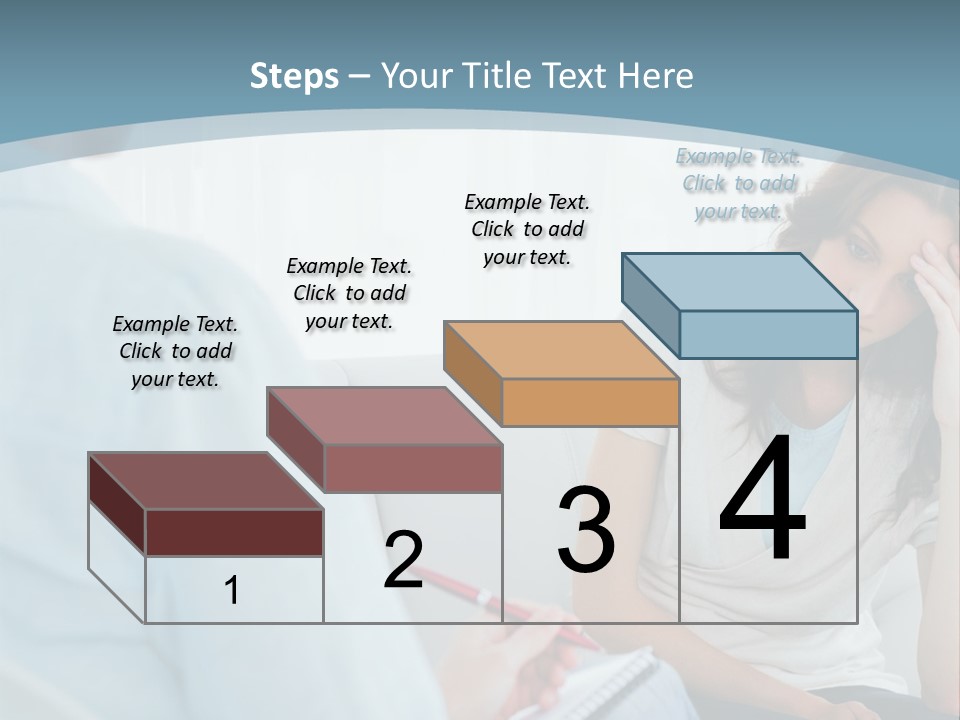 Steps – Your Title Text Here

Example Text. Click to add your text.

Example Text. Click to add your text.

Example Text. Click to add your text.

Example Text. Click to add your text.

1

2

3

4